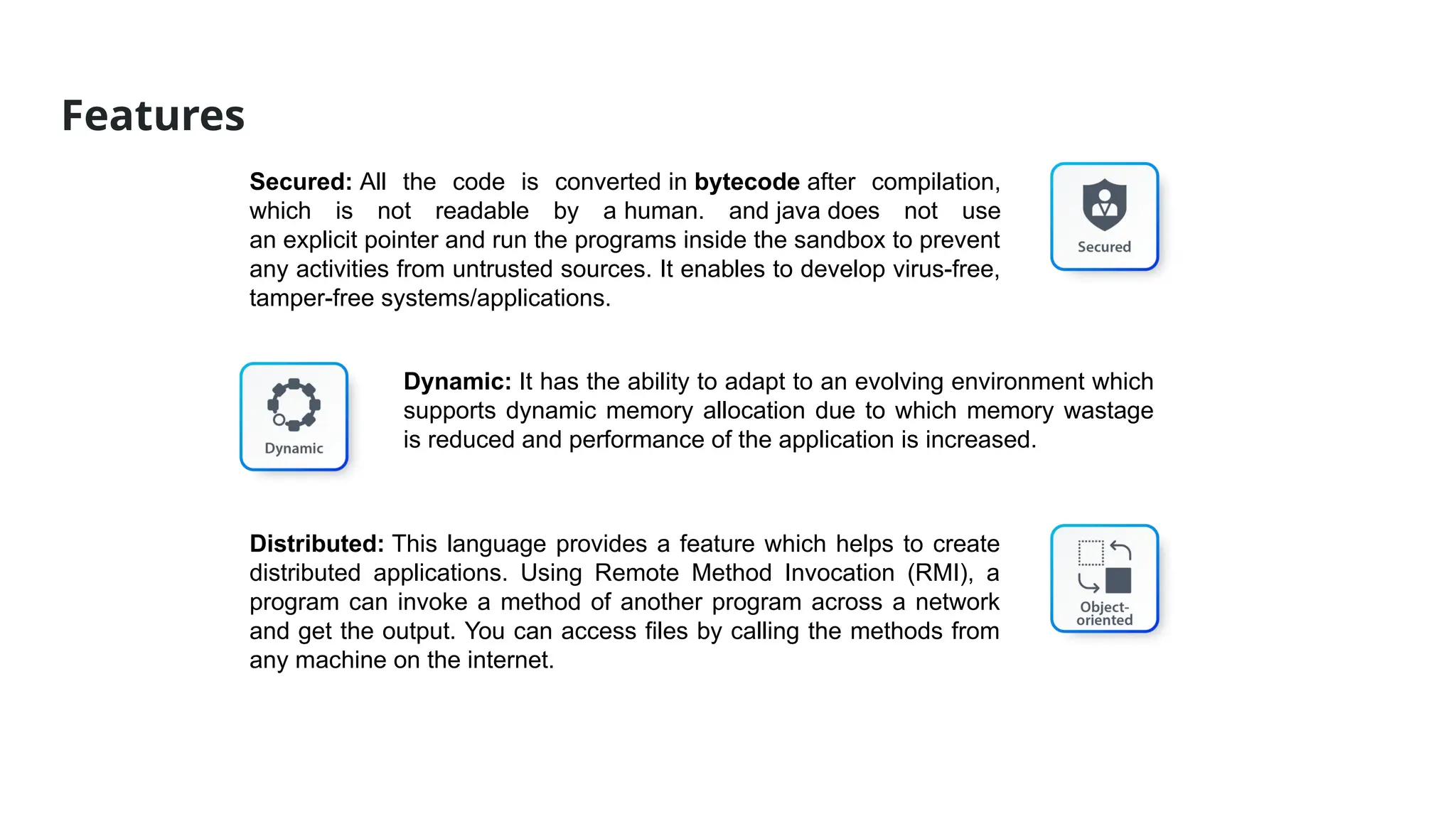 Features

Secured: All the code is converted in bytecode after compilation, which is not readable by a human. and java does not use an explicit pointer and run the programs inside the sandbox to prevent any activities from untrusted sources. It enables to develop virus-free, tamper-free systems/applications.

Secured

Dynamic

Dynamic: It has the ability to adapt to an evolving environment which supports dynamic memory allocation due to which memory wastage is reduced and performance of the application is increased.

Distributed: This language provides a feature which helps to create distributed applications. Using Remote Method Invocation (RMI), a program can invoke a method of another program across a network and get the output. You can access files by calling the methods from any machine on the internet.

Object-oriented